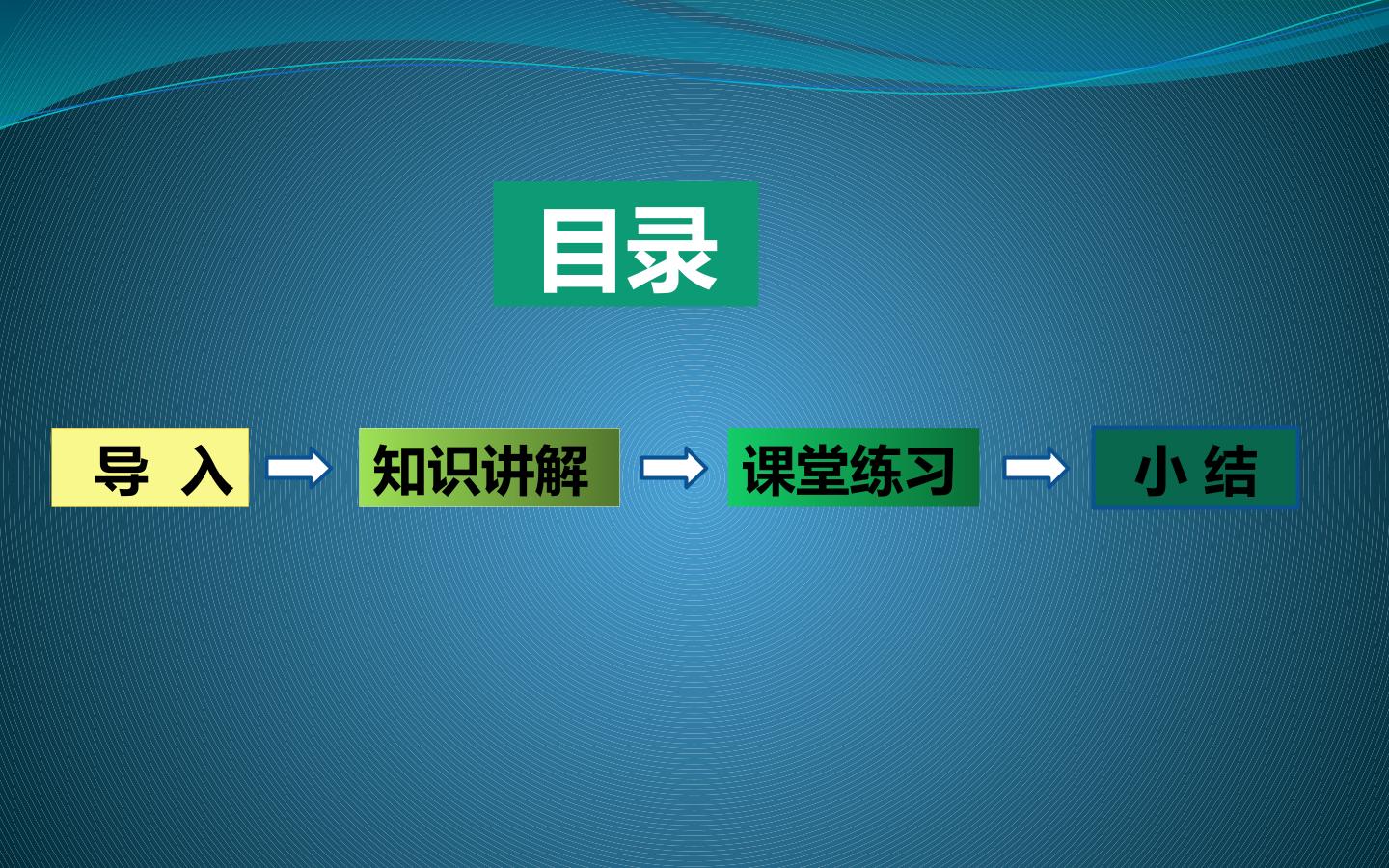 目录

导 入

知识讲解

课堂练习

小 结